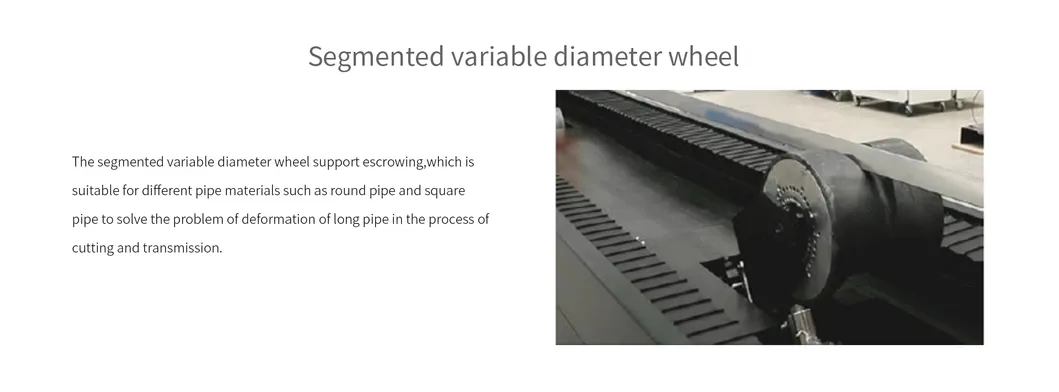 Segmented variable diameter wheel

The segmented variable diameter wheel support escrowing,which is suitable for different pipe materials such as round pipe and square pipe to solve the problem of deformation of long pipe in the process of cutting and transmission.